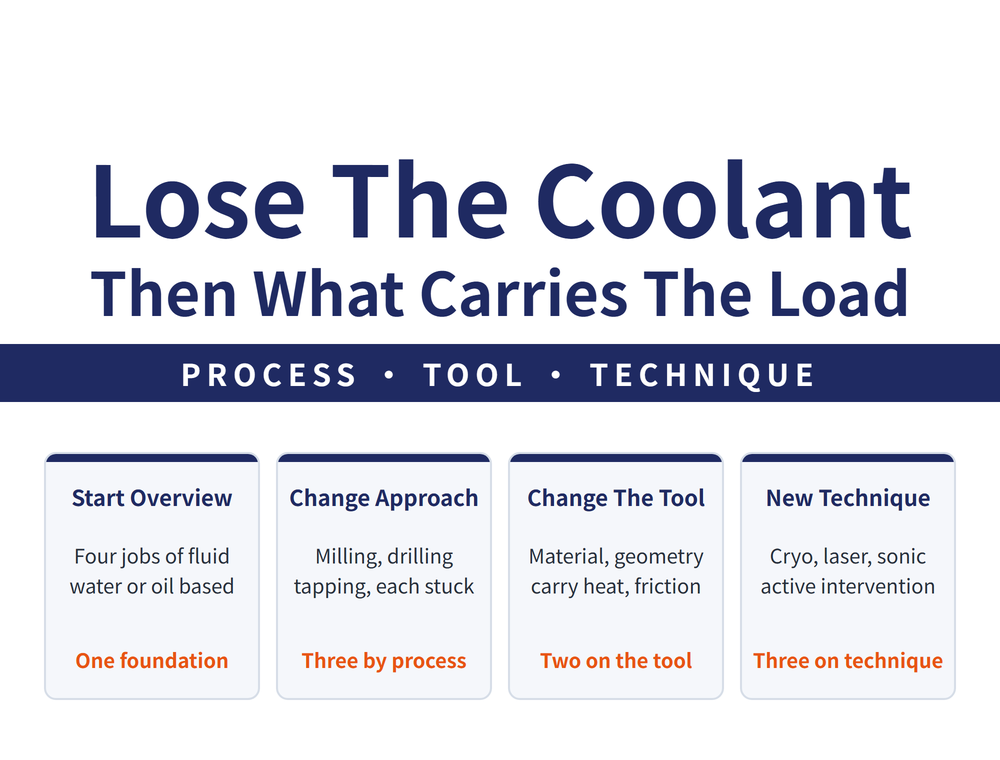 Lose The Coolant

Then What Carries The Load

PROCESS • TOOL • TECHNIQUE

Start Overview

Four jobs of fluid water or oil based

One foundation

Change Approach

Milling, drilling tapping, each stuck

Three by process

Change The Tool

Material, geometry carry heat, friction

Two on the tool

New Technique

Cryo, laser, sonic active intervention

Three on technique